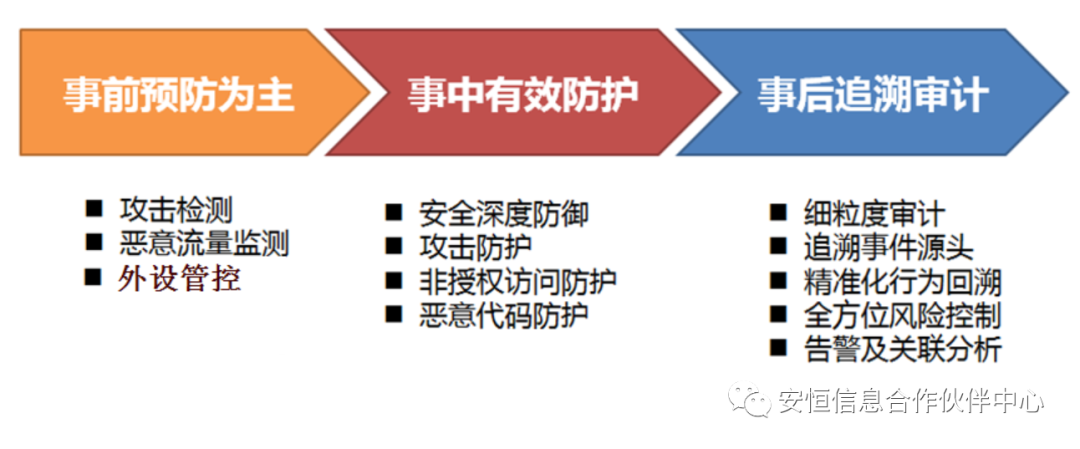 事前预防为主

事中有效防护

事后追溯审计

■ 攻击检测
■ 恶意流量监测
■ 外设管控

■ 安全深度防御
■ 攻击防护
■ 非授权访问防护
■ 恶意代码防护

■ 细粒度审计
■ 追溯事件源头
■ 精准化行为回溯
■ 全方位风险控制
■ 告警及关联分析

安恒信息合作伙伴中心